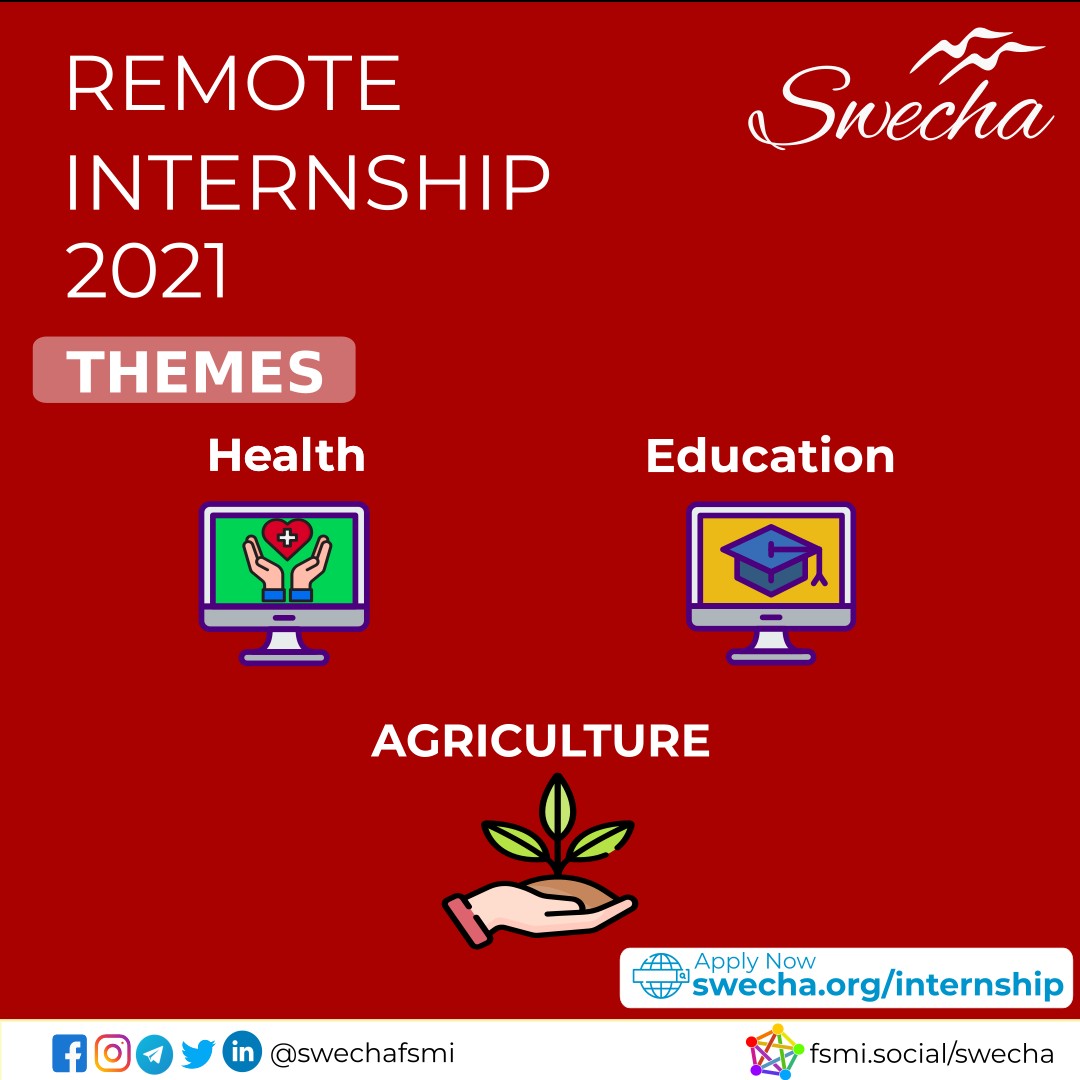 REMOTE INTERNSHIP 2021

Swecha

THEMES

Health

Education

AGRICULTURE

Apply Now
swecha.org/internship

@swechafsmi

fsmi.social/swecha